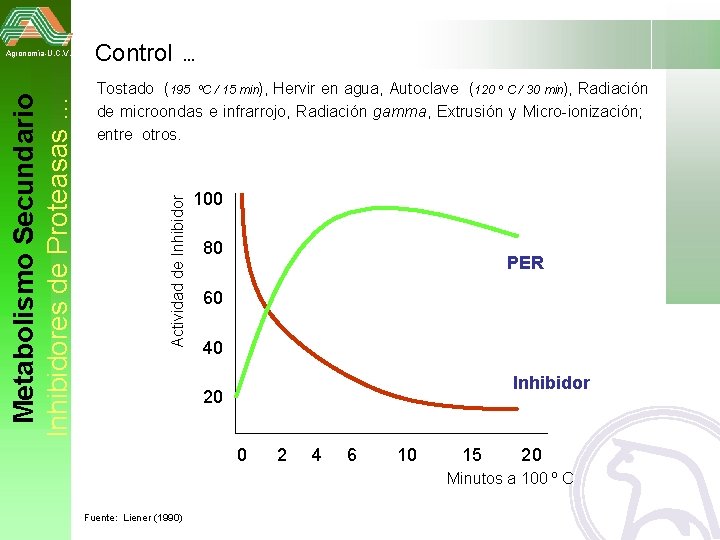 Agronomía-U.C.V.

Metabolismo Secundario

Inhibidores de Proteasas …

Control …

Tostado (195 ºC / 15 min), Hervir en agua, Autoclave (120 º C / 30 min), Radiación de microondas e infrarrojo, Radiación gamma, Extrusión y Micro-ionización; entre otros.

Actividad de Inhibidor

100

80

60

40

20

PER

Inhibidor

0 2 4 6 10 15 20

Minutos a 100 º C

Fuente: Liener (1990)